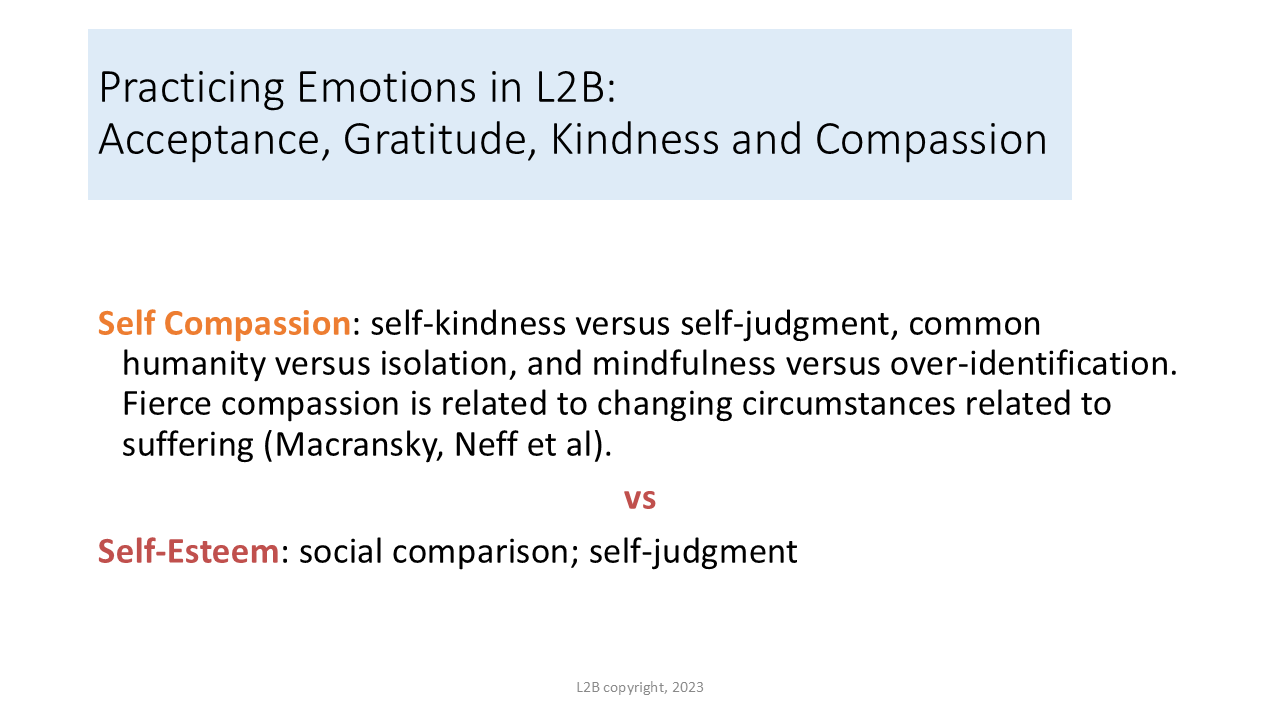 Practicing Emotions in L2B:
Acceptance, Gratitude, Kindness and Compassion

Self Compassion: self-kindness versus self-judgment, common humanity versus isolation, and mindfulness versus over-identification. Fierce compassion is related to changing circumstances related to suffering (Macransky, Neff et al).

vs

Self-Esteem: social comparison; self-judgment

L2B copyright, 2023